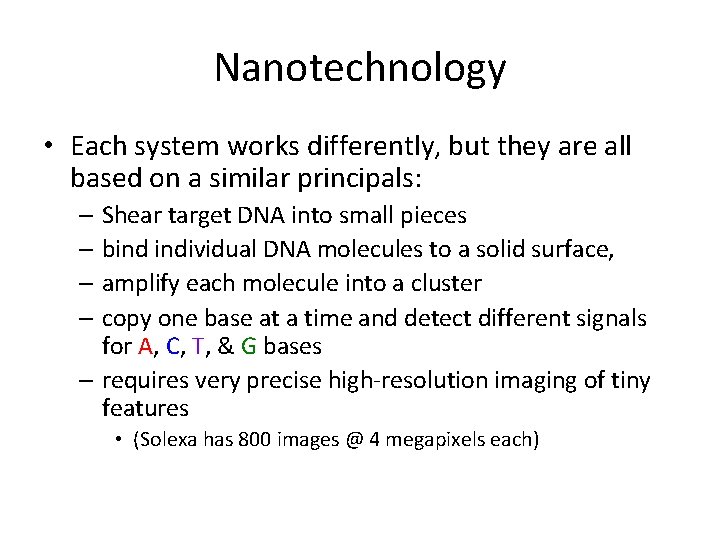 Nanotechnology

• Each system works differently, but they are all based on a similar principals:
  – Shear target DNA into small pieces
  – bind individual DNA molecules to a solid surface,
  – amplify each molecule into a cluster
  – copy one base at a time and detect different signals for A, C, T, & G bases
  – requires very precise high-resolution imaging of tiny features
    • (Solexa has 800 images @ 4 megapixels each)